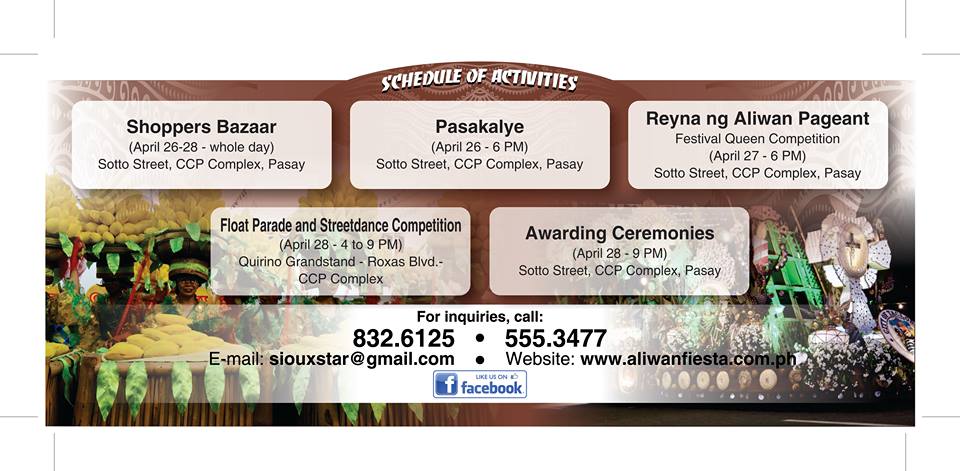 SCHEDULE OF ACTIVITIES

Shoppers Bazaar
(April 26-28 - whole day)
Sotto Street, CCP Complex, Pasay

Pasakalye
(April 26 - 6 PM)
Sotto Street, CCP Complex, Pasay

Reyna ng Aliwan Pageant
Festival Queen Competition
(April 27 - 6 PM)
Sotto Street, CCP Complex, Pasay

Float Parade and Streetdance Competition
(April 28 - 4 to 9 PM)
Quirino Grandstand - Roxas Blvd.- CCP Complex

Awarding Ceremonies
(April 28 - 9 PM)
Sotto Street, CCP Complex, Pasay

For inquiries, call:
832.6125 • 555.3477
E-mail: siouxstar@gmail.com • Website: www.aliwanfiesta.com.ph

LIKE US ON facebook